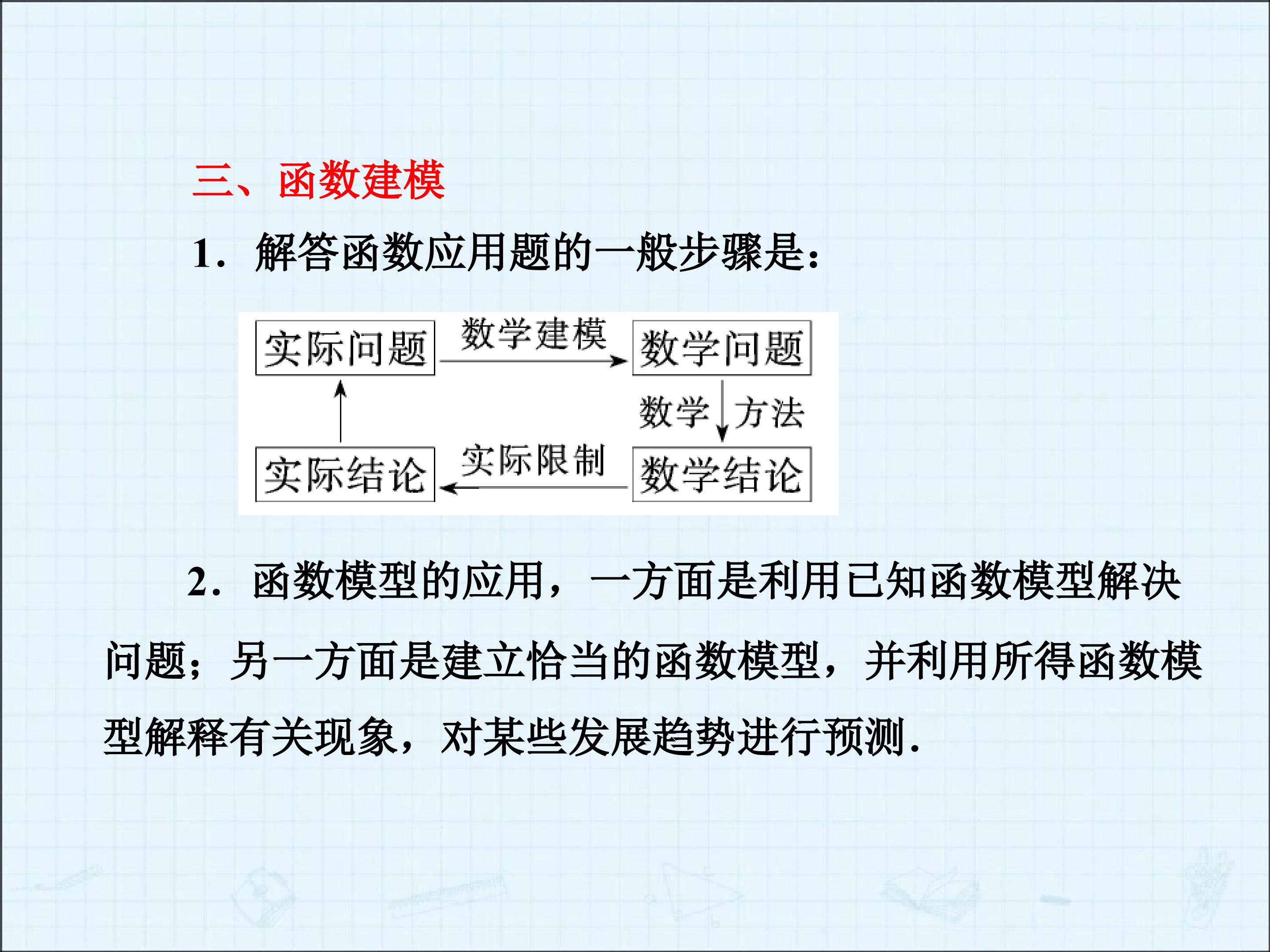 三、函数建模

1．解答函数应用题的一般步骤是：

实际问题 数学建模 数学问题

数学 方法

实际结论 实际限制 数学结论

2．函数模型的应用，一方面是利用已知函数模型解决问题；另一方面是建立恰当的函数模型，并利用所得函数模型解释有关现象，对某些发展趋势进行预测．